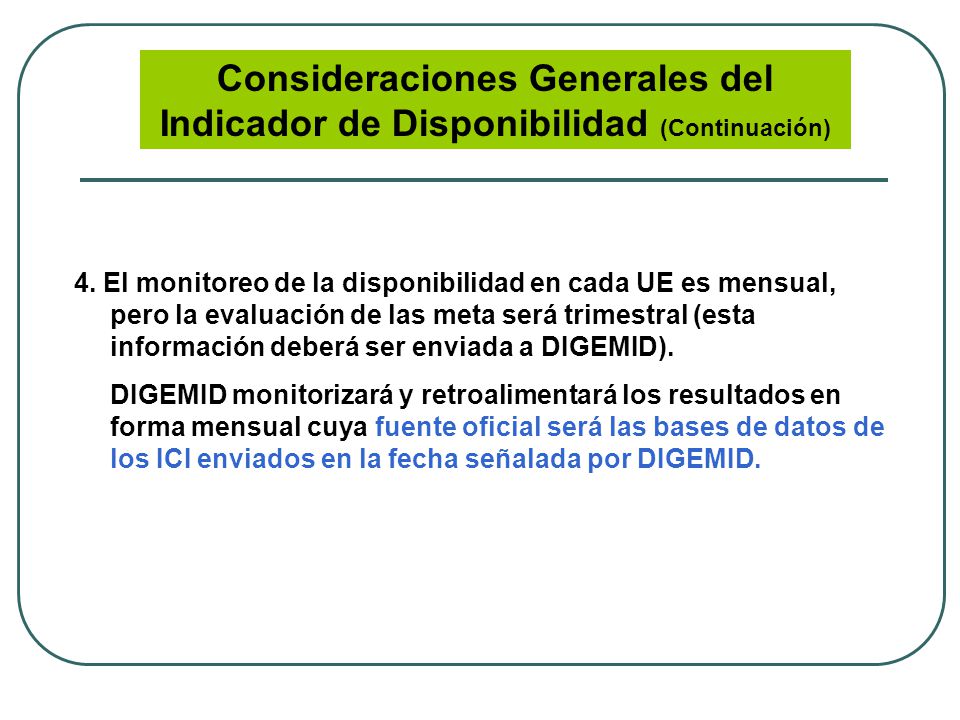 Consideraciones Generales del Indicador de Disponibilidad (Continuación)

4. El monitoreo de la disponibilidad en cada UE es mensual, pero la evaluación de las meta será trimestral (esta información deberá ser enviada a DIGEMID).

DIGEMID monitorizará y retroalimentará los resultados en forma mensual cuya fuente oficial será las bases de datos de los ICI enviados en la fecha señalada por DIGEMID.